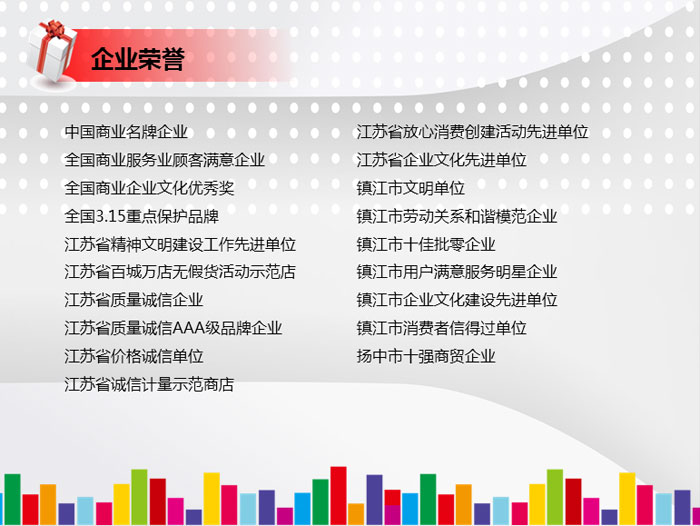 企业荣誉

中国商业名牌企业
全国商业服务业顾客满意企业
全国商业企业文化优秀奖
全国3.15重点保护品牌
江苏省精神文明建设工作先进单位
江苏省百城万店无假货活动示范店
江苏省质量诚信企业
江苏省质量诚信AAA级品牌企业
江苏省价格诚信单位
江苏省诚信计量示范商店

江苏省放心消费创建活动先进单位
江苏省企业文化先进单位
镇江市文明单位
镇江市劳动关系和谐模范企业
镇江市十佳批零企业
镇江市用户满意服务明星企业
镇江市企业文化建设先进单位
镇江市消费者信得过单位
扬中市十强商贸企业